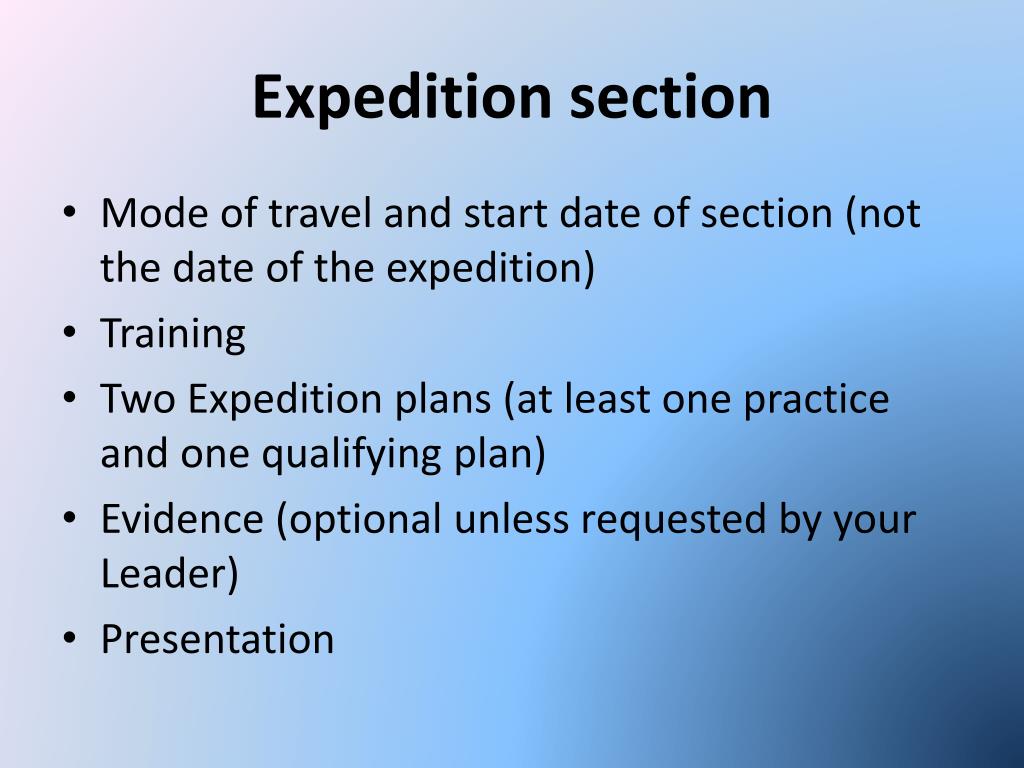 Expedition section

• Mode of travel and start date of section (not the date of the expedition)
• Training
• Two Expedition plans (at least one practice and one qualifying plan)
• Evidence (optional unless requested by your Leader)
• Presentation